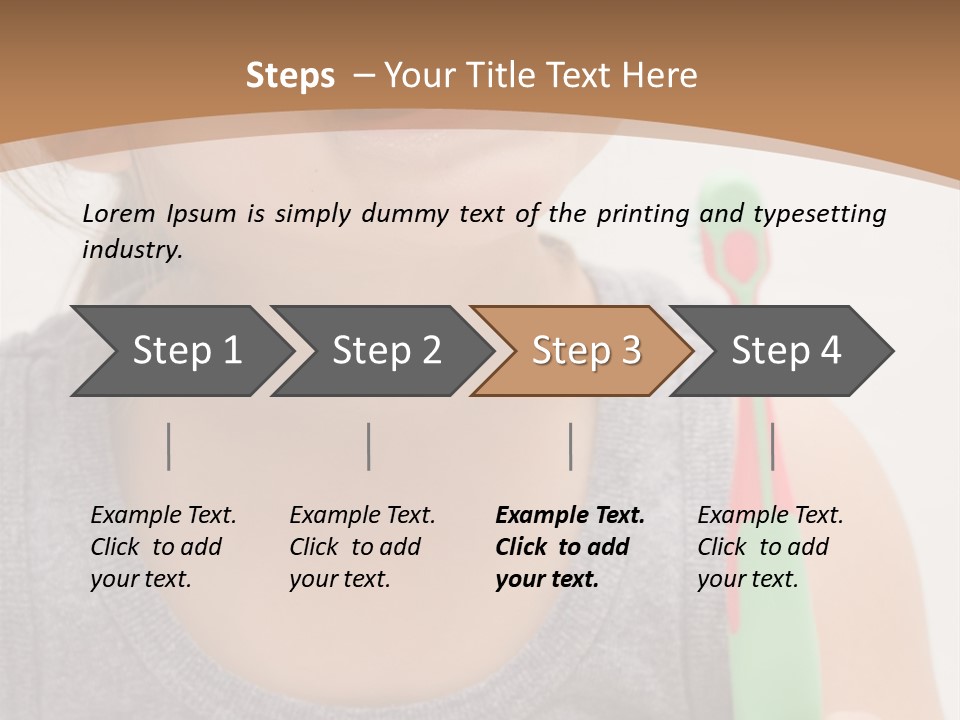 Steps – Your Title Text Here

Lorem Ipsum is simply dummy text of the printing and typesetting industry.

Step 1

Step 2

Step 3

Step 4

Example Text. Click to add your text.

Example Text. Click to add your text.

Example Text. Click to add your text.

Example Text. Click to add your text.